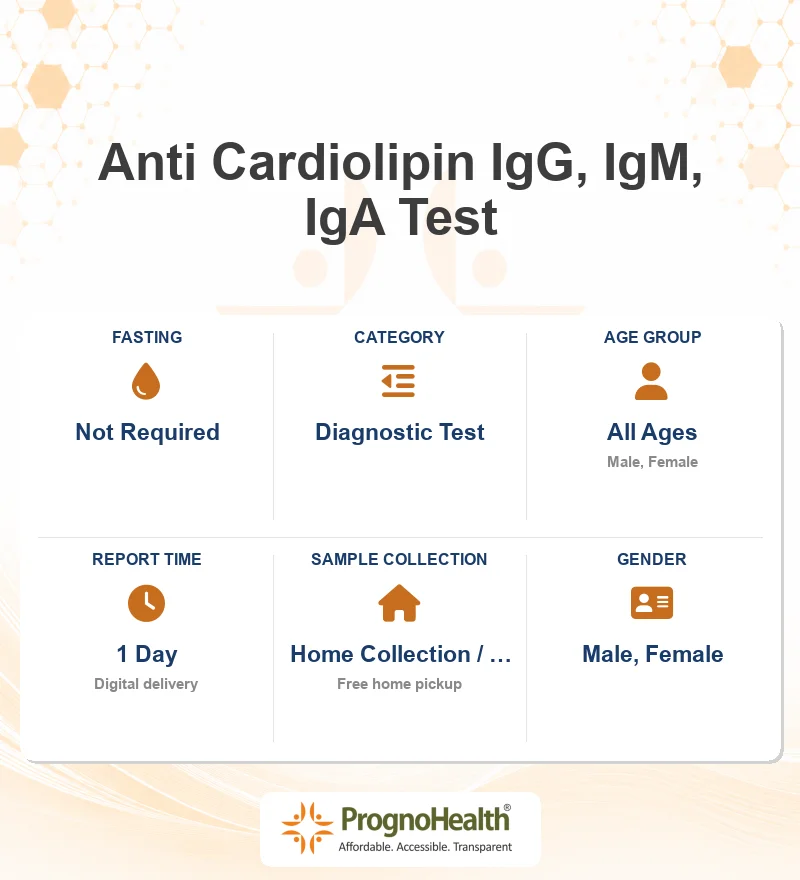 Anti Cardiolipin IgG, IgM, IgA Test

FASTING
Not Required

CATEGORY
Diagnostic Test

AGE GROUP
All Ages
Male, Female

REPORT TIME
1 Day
Digital delivery

SAMPLE COLLECTION
Home Collection / ...
Free home pickup

GENDER
Male, Female

PrognoHealth®
Affordable. Accessible. Transparent